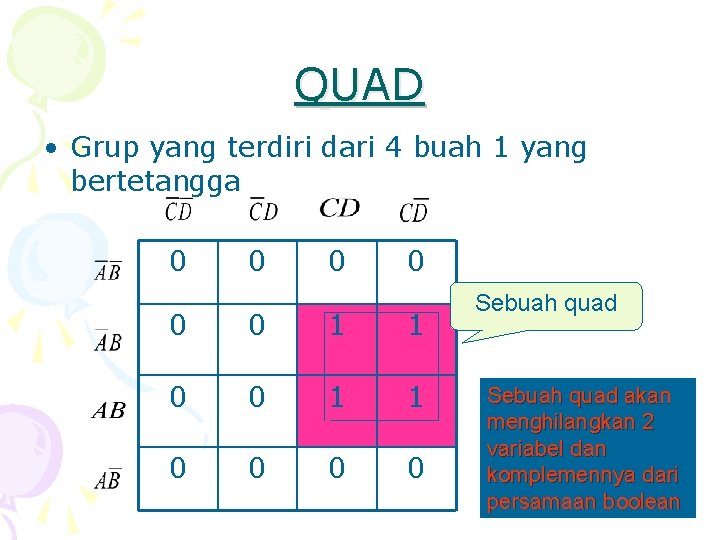 QUAD

• Grup yang terdiri dari 4 buah 1 yang bertetangga

| | $\overline{C}\overline{D}$ | $\overline{C}D$ | $CD$ | $C\overline{D}$ |
|---|---|---|---|---|
| $\overline{A}\overline{B}$ | 0 | 0 | 0 | 0 |
| $\overline{A}B$ | 0 | 0 | 1 | 1 |
| $AB$ | 0 | 0 | 1 | 1 |
| $A\overline{B}$ | 0 | 0 | 0 | 0 |

Sebuah quad

Sebuah quad akan menghilangkan 2 variabel dan komplemennya dari persamaan boolean